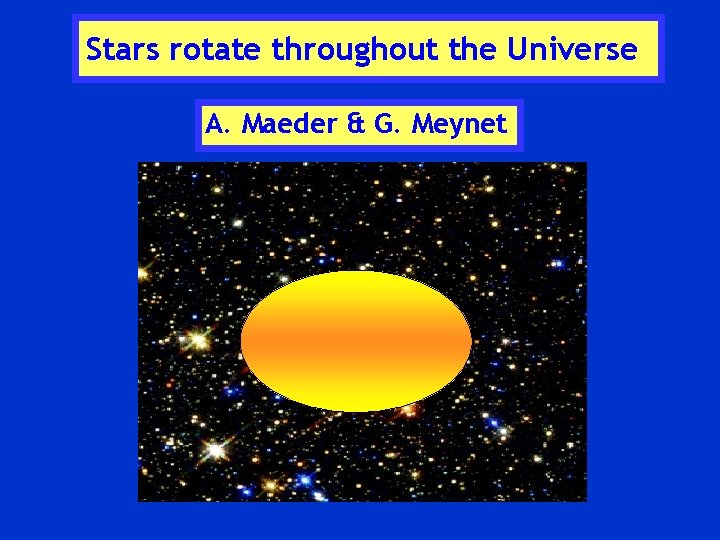 Stars rotate throughout the Universe

A. Maeder & G. Meynet